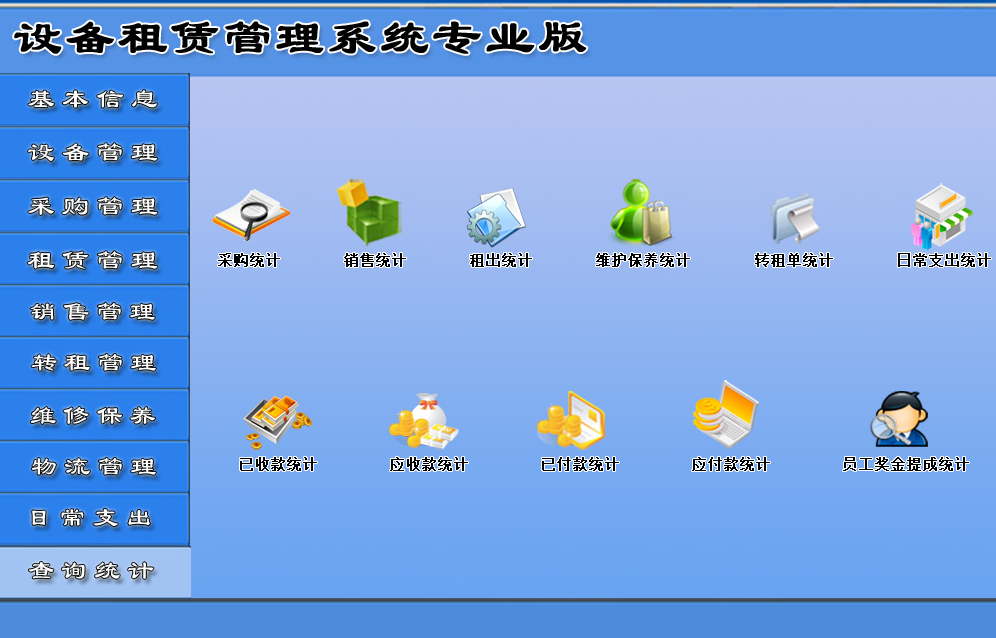 设备租赁管理系统专业版

基本信息
设备管理
采购管理
租赁管理
销售管理
转租管理
维修保养
物流管理
日常支出
查询统计

采购统计
销售统计
租出统计
维护保养统计
转租单统计
日常支出统计
已收款统计
应收款统计
已付款统计
应付款统计
员工奖金提成统计